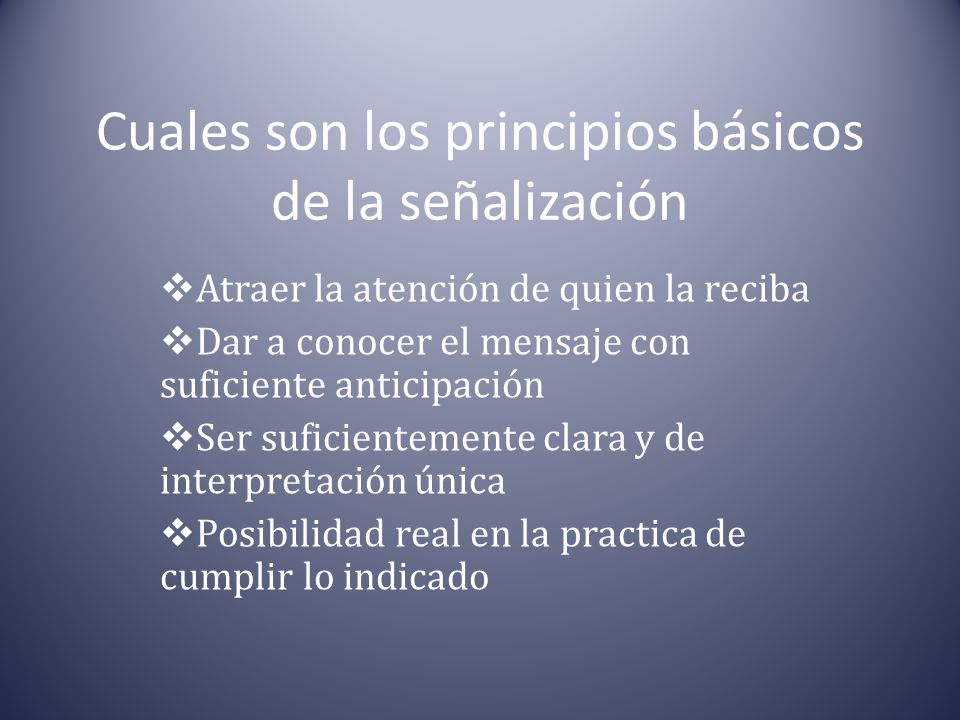 Cuales son los principios básicos de la señalización

❖Atraer la atención de quien la reciba

❖Dar a conocer el mensaje con suficiente anticipación

❖Ser suficientemente clara y de interpretación única

❖Posibilidad real en la practica de cumplir lo indicado